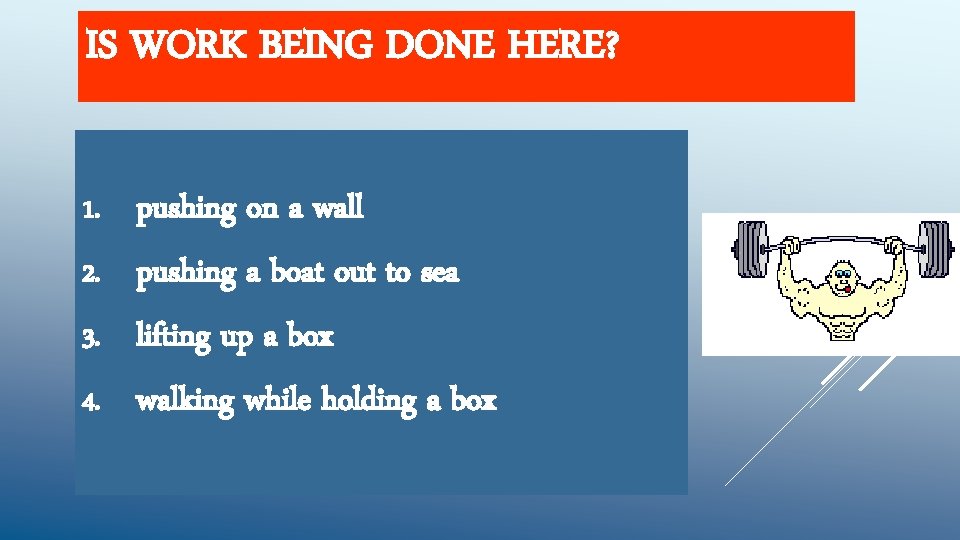 IS WORK BEING DONE HERE?

1. pushing on a wall
2. pushing a boat out to sea
3. lifting up a box
4. walking while holding a box